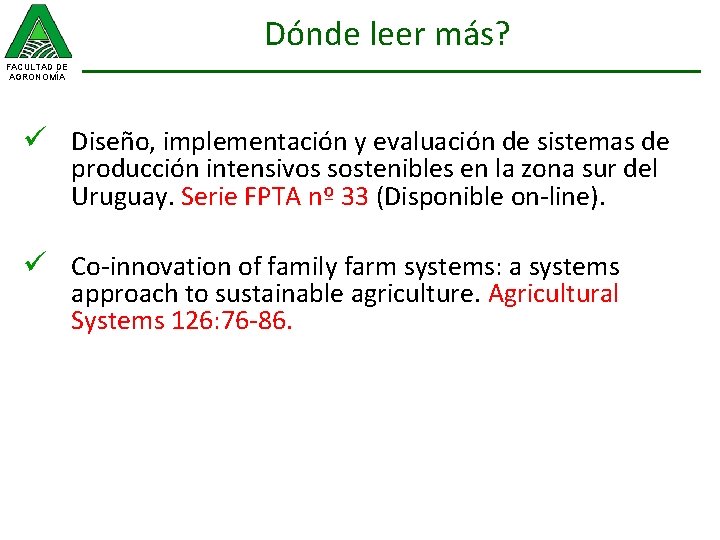 FACULTAD DE AGRONOMÍA

Dónde leer más?

✓ Diseño, implementación y evaluación de sistemas de producción intensivos sostenibles en la zona sur del Uruguay. Serie FPTA nº 33 (Disponible on-line).

✓ Co-innovation of family farm systems: a systems approach to sustainable agriculture. Agricultural Systems 126:76-86.